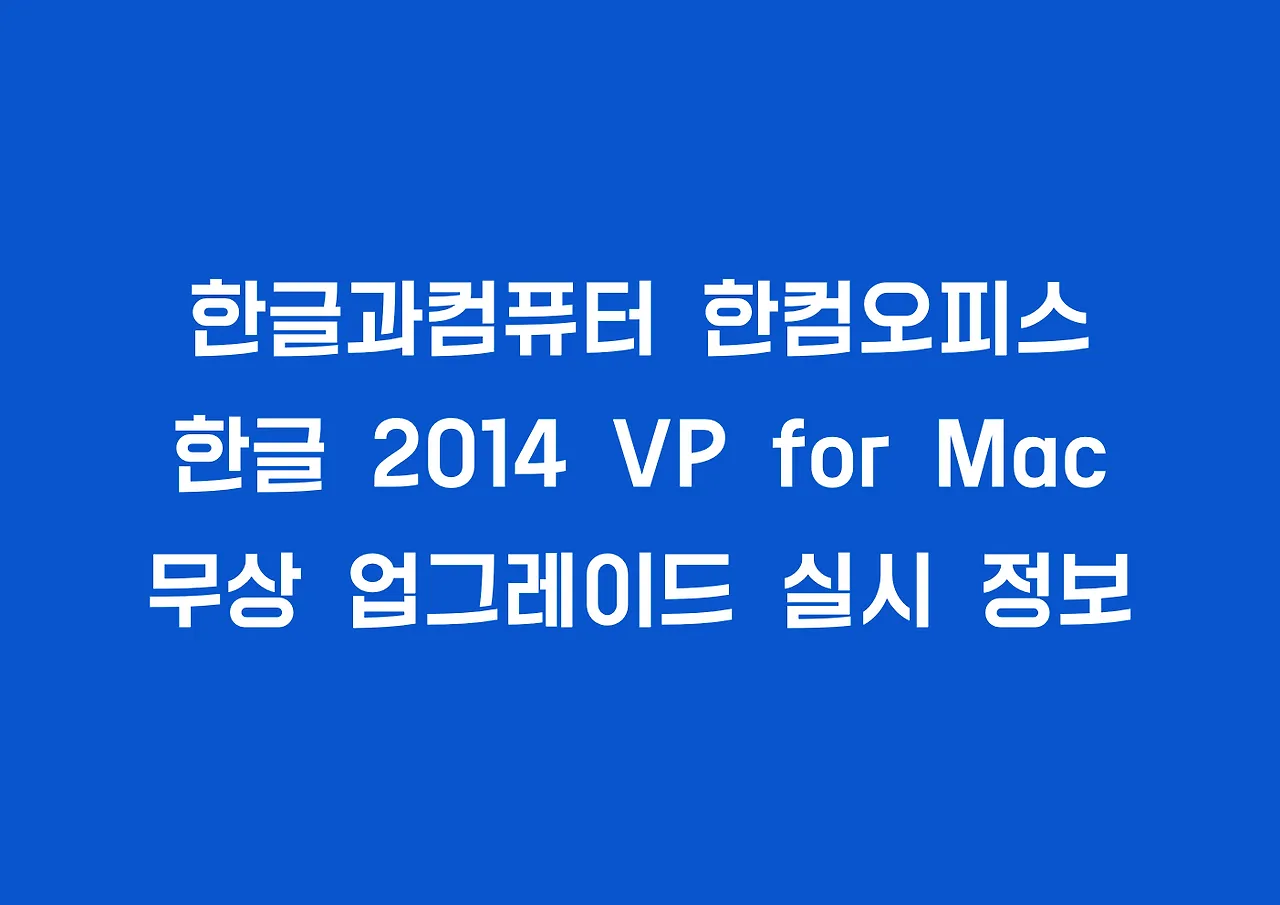 한글과컴퓨터 한컴오피스 한글 2014 VP for Mac 무상 업그레이드 실시 정보